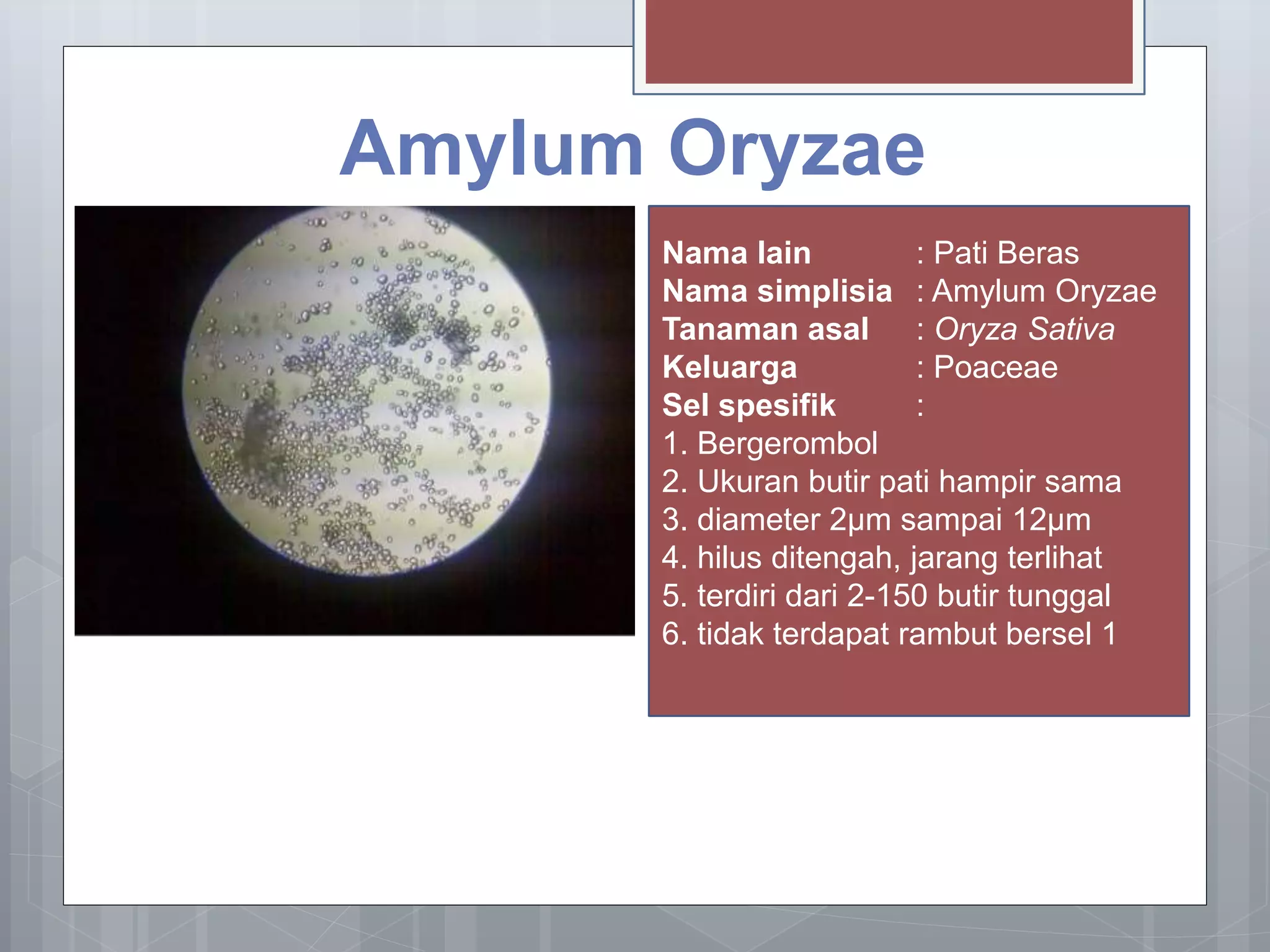 Amylum Oryzae

Nama lain : Pati Beras
Nama simplisia : Amylum Oryzae
Tanaman asal : Oryza Sativa
Keluarga : Poaceae
Sel spesifik :
1. Bergerombol
2. Ukuran butir pati hampir sama
3. diameter 2μm sampai 12μm
4. hilus ditengah, jarang terlihat
5. terdiri dari 2-150 butir tunggal
6. tidak terdapat rambut bersel 1